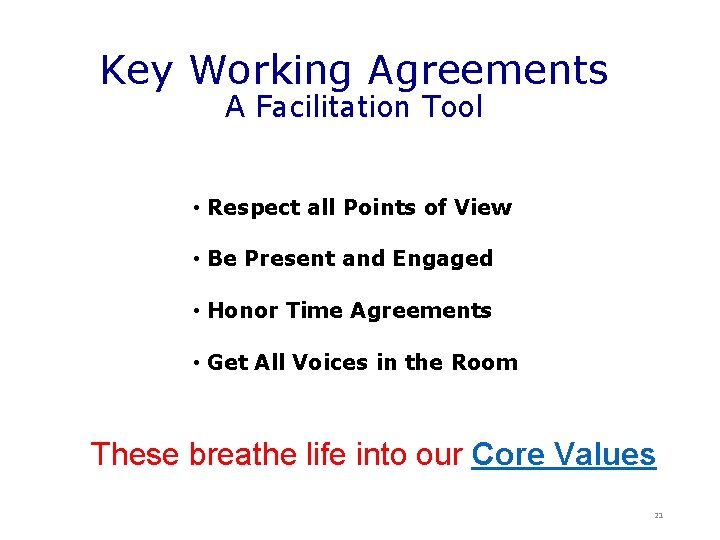 Key Working Agreements
A Facilitation Tool

• Respect all Points of View

• Be Present and Engaged

• Honor Time Agreements

• Get All Voices in the Room

These breathe life into our Core Values

21